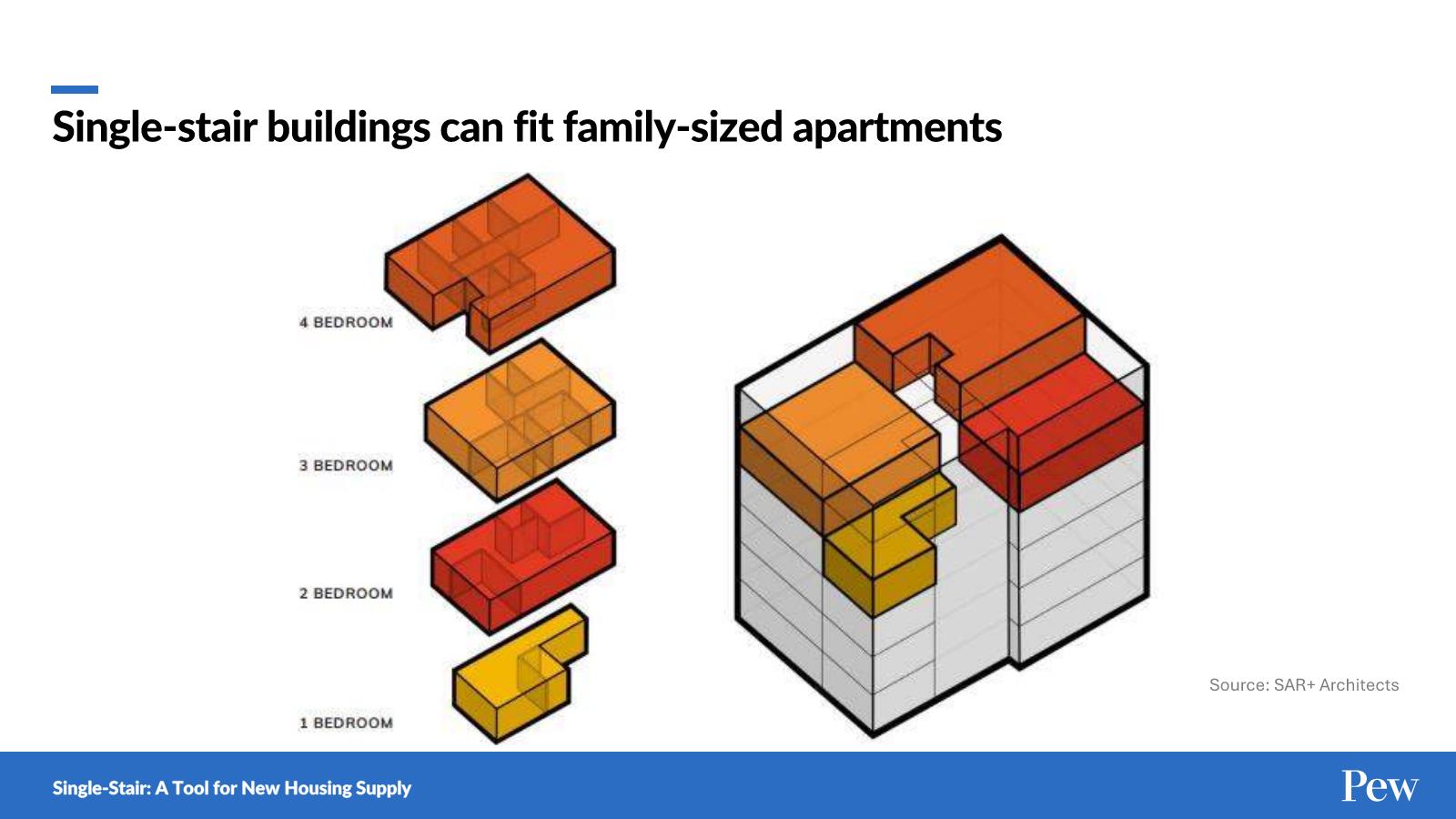 Single-stair buildings can fit family-sized apartments

4 BEDROOM

3 BEDROOM

2 BEDROOM

1 BEDROOM

Source: SAR+ Architects

Single-Stair: A Tool for New Housing Supply

Pew